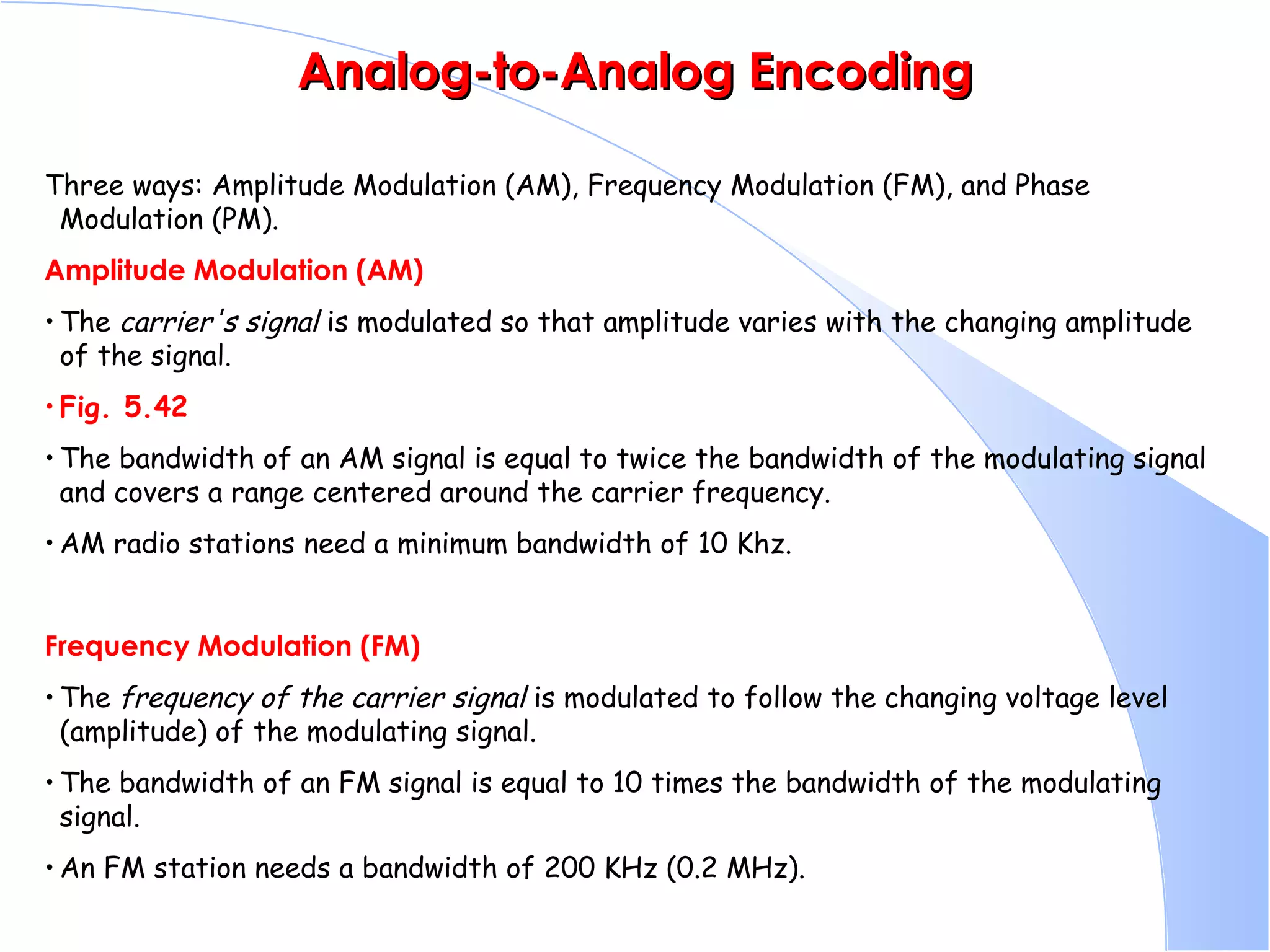 Analog-to-Analog Encoding

Three ways: Amplitude Modulation (AM), Frequency Modulation (FM), and Phase Modulation (PM).

Amplitude Modulation (AM)

• The carrier's signal is modulated so that amplitude varies with the changing amplitude of the signal.

• Fig. 5.42

• The bandwidth of an AM signal is equal to twice the bandwidth of the modulating signal and covers a range centered around the carrier frequency.

• AM radio stations need a minimum bandwidth of 10 Khz.

Frequency Modulation (FM)

• The frequency of the carrier signal is modulated to follow the changing voltage level (amplitude) of the modulating signal.

• The bandwidth of an FM signal is equal to 10 times the bandwidth of the modulating signal.

• An FM station needs a bandwidth of 200 KHz (0.2 MHz).